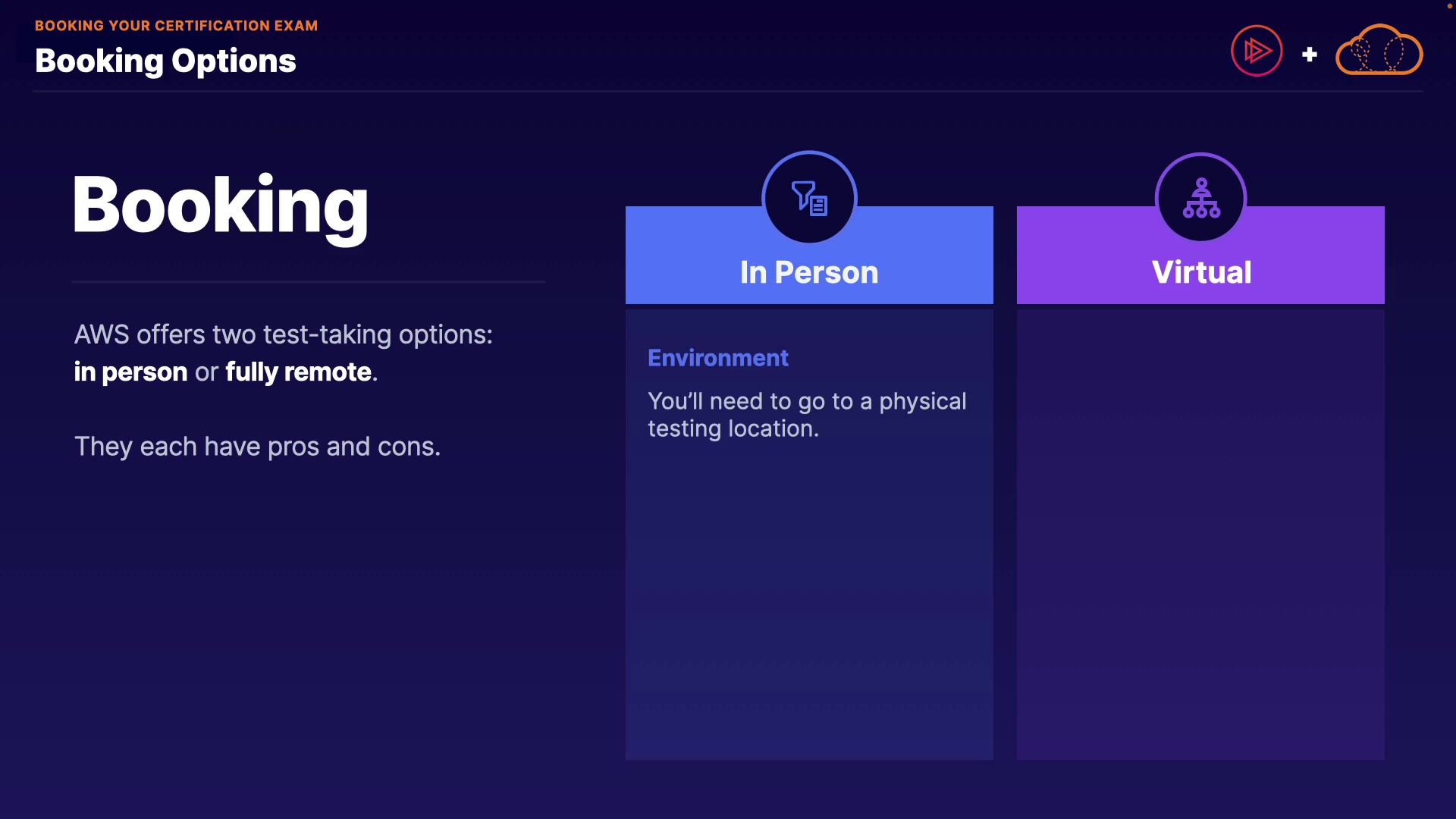 BOOKING YOUR CERTIFICATION EXAM
Booking Options

+

Booking

AWS offers two test-taking options: in person or fully remote.

They each have pros and cons.

In Person

Environment

You'll need to go to a physical testing location.

Virtual